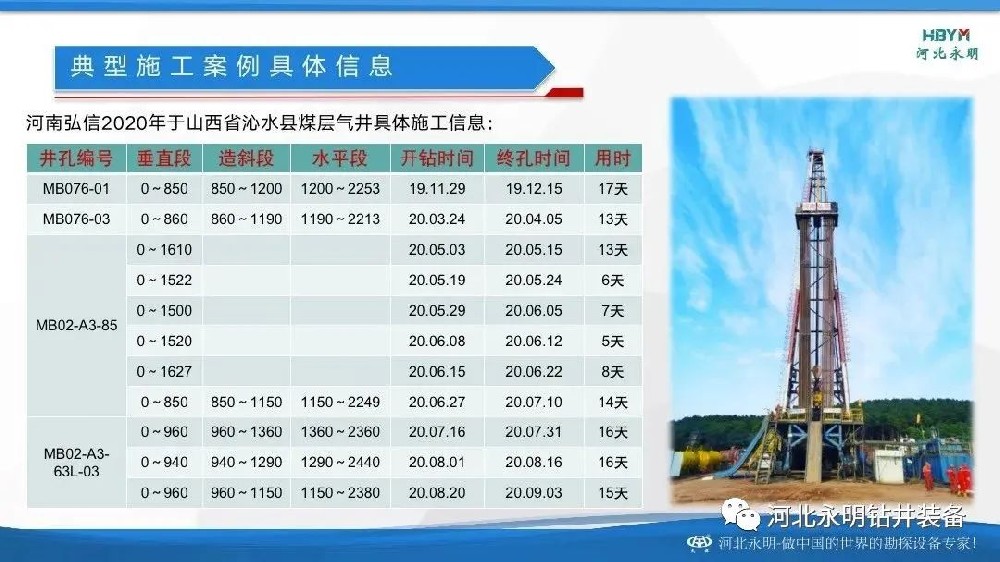 HBYM
河北永明

典型施工案例具体信息

河南弘信2020年于山西省沁水县煤层气井具体施工信息：

| 井孔编号 | 垂直段 | 造斜段 | 水平段 | 开钻时间 | 终孔时间 | 用时 |
|---|---|---|---|---|---|---|
| MB076-01 | 0～850 | 850～1200 | 1200～2253 | 19.11.29 | 19.12.15 | 17天 |
| MB076-03 | 0～860 | 860～1190 | 1190～2213 | 20.03.24 | 20.04.05 | 13天 |
| MB02-A3-85 | 0～1610 | | | 20.05.03 | 20.05.15 | 13天 |
| | 0～1522 | | | 20.05.19 | 20.05.24 | 6天 |
| | 0～1500 | | | 20.05.29 | 20.06.05 | 7天 |
| | 0～1520 | | | 20.06.08 | 20.06.12 | 5天 |
| | 0～1627 | | | 20.06.15 | 20.06.22 | 8天 |
| | 0～850 | 850～1150 | 1150～2249 | 20.06.27 | 20.07.10 | 14天 |
| MB02-A3-63L-03 | 0～960 | 960～1360 | 1360～2360 | 20.07.16 | 20.07.31 | 16天 |
| | 0～940 | 940～1290 | 1290～2440 | 20.08.01 | 20.08.16 | 16天 |
| | 0～960 | 960～1150 | 1150～2380 | 20.08.20 | 20.09.03 | 15天 |

河北永明钻井装备

河北永明-做中国的世界的勘探设备专家！